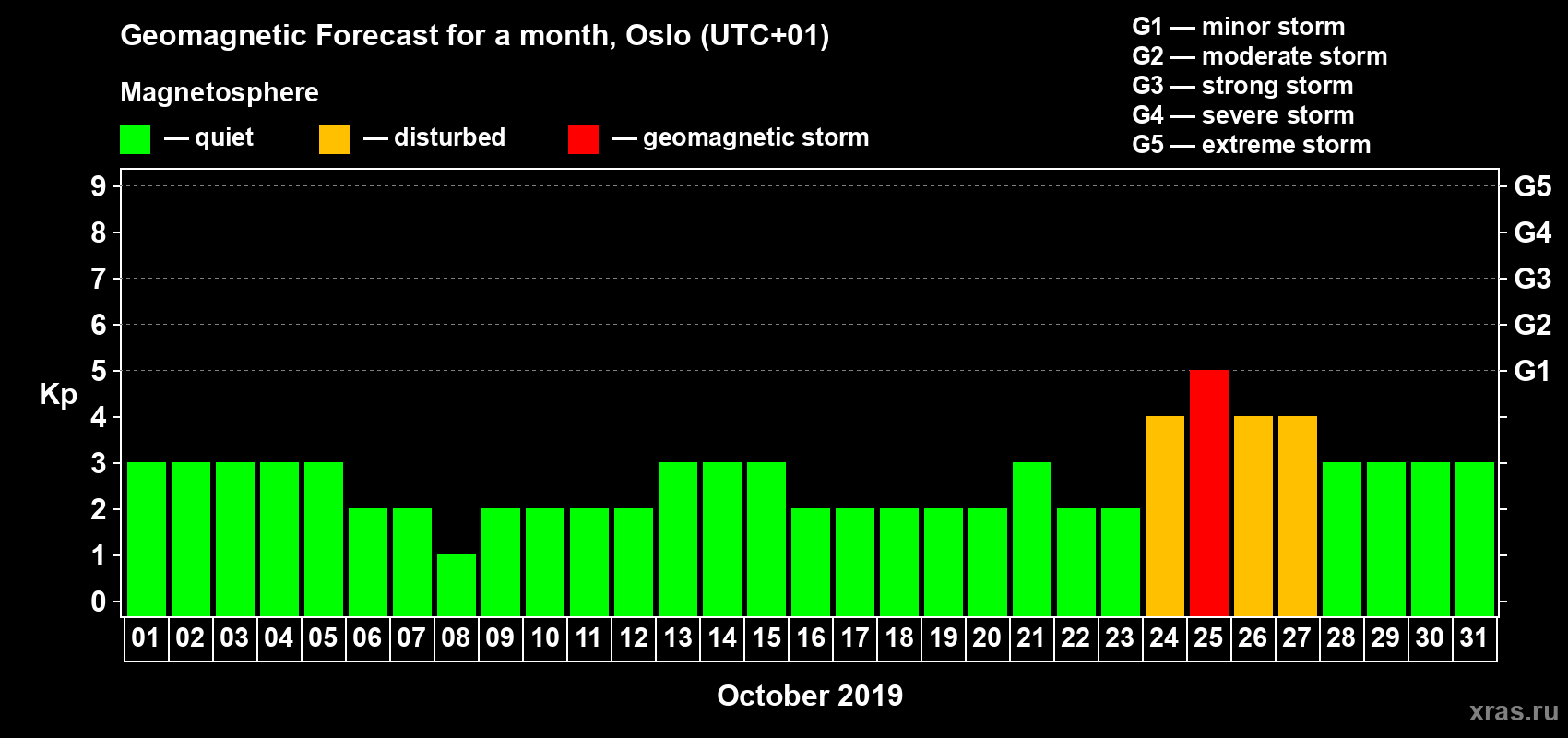 Geomagnetic Forecast for a month, Oslo (UTC+01)

Magnetosphere

— quiet — disturbed — geomagnetic storm

G1 — minor storm
G2 — moderate storm
G3 — strong storm
G4 — severe storm
G5 — extreme storm

Kp

9 8 7 6 5 4 3 2 1 0

G5 G4 G3 G2 G1

01 02 03 04 05 06 07 08 09 10 11 12 13 14 15 16 17 18 19 20 21 22 23 24 25 26 27 28 29 30 31

October 2019

xras.ru